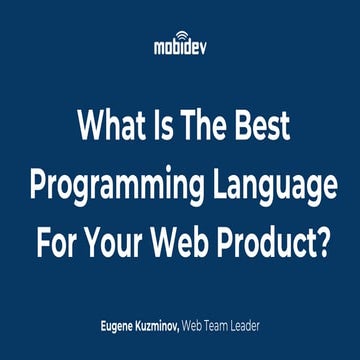 mobidev

What Is The Best Programming Language For Your Web Product?

Eugene Kuzminov, Web Team Leader